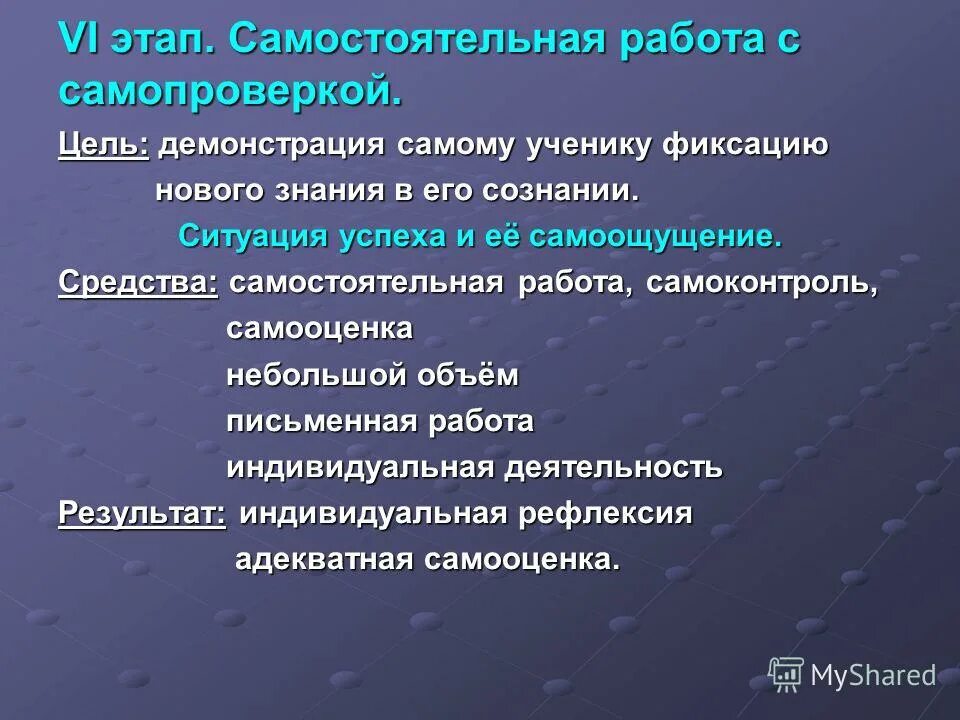 VI этап. Самостоятельная работа с самопроверкой.

Цель: демонстрация самому ученику фиксацию нового знания в его сознании.

Ситуация успеха и её самоощущение.

Средства: самостоятельная работа, самоконтроль, самооценка

небольшой объём

письменная работа

индивидуальная деятельность

Результат: индивидуальная рефлексия

адекватная самооценка.

MyShared